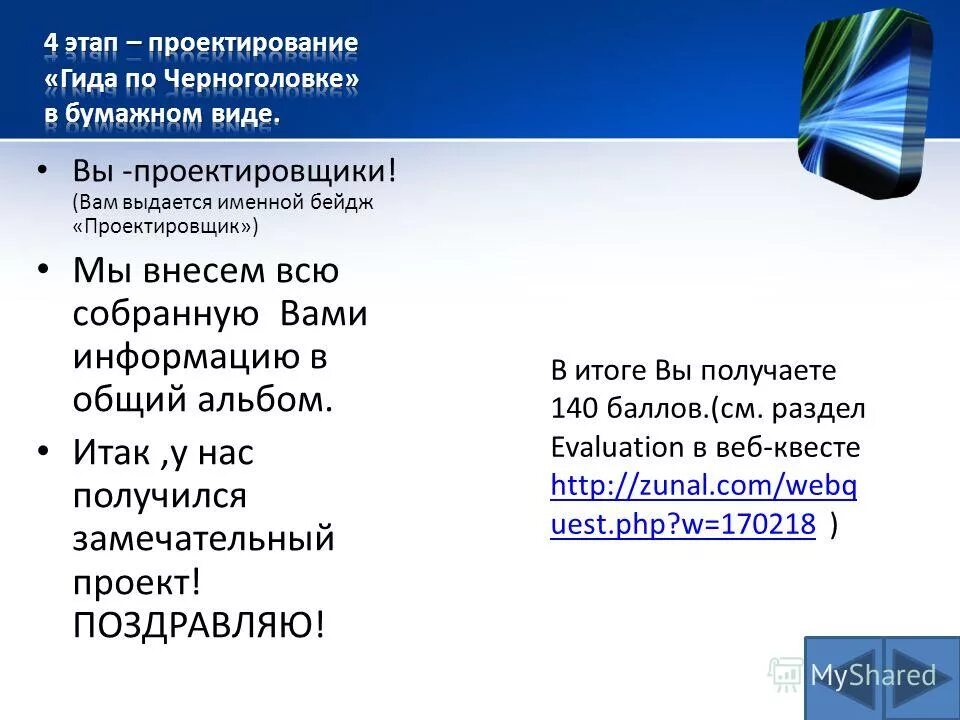 4 этап – проектирование «Гида по Черноголовке» в бумажном виде.

• Вы -проектировщики! (Вам выдается именной бейдж «Проектировщик»)

• Мы внесем всю собранную Вами информацию в общий альбом.

• Итак ,у нас получился замечательный проект! ПОЗДРАВЛЯЮ!

В итоге Вы получаете 140 баллов.(см. раздел Evaluation в веб-квесте http://zunal.com/webquest.php?w=170218 )

MyShared